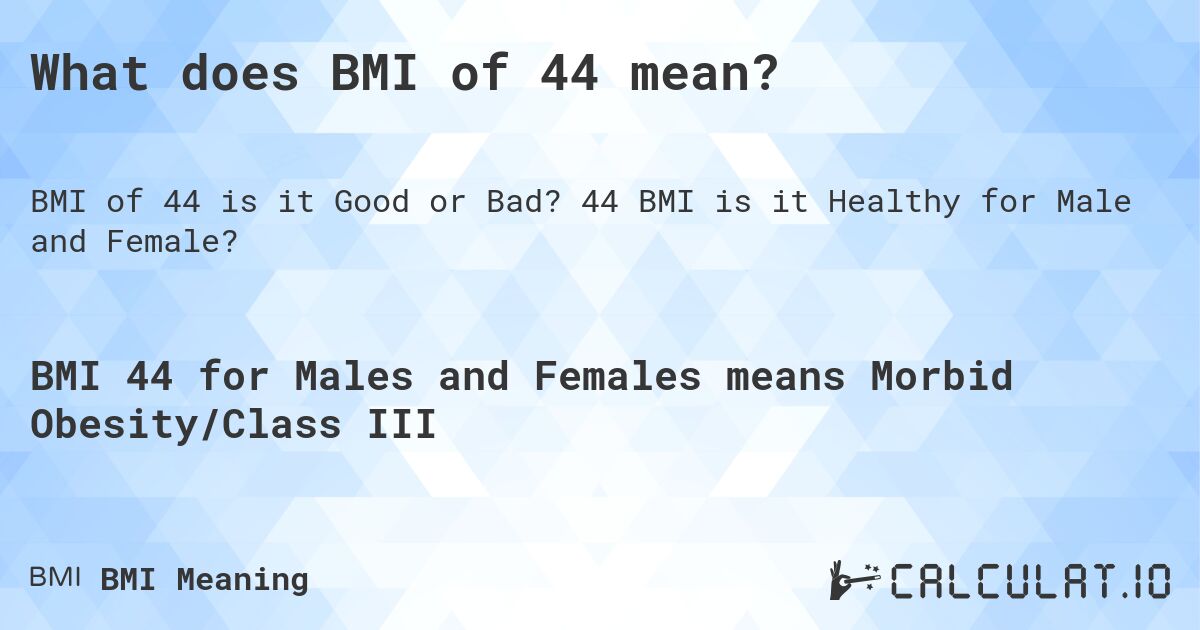 What does BMI of 44 mean?

BMI of 44 is it Good or Bad? 44 BMI is it Healthy for Male and Female?

BMI 44 for Males and Females means Morbid Obesity/Class III

BMI BMI Meaning

CALCULAT.IO